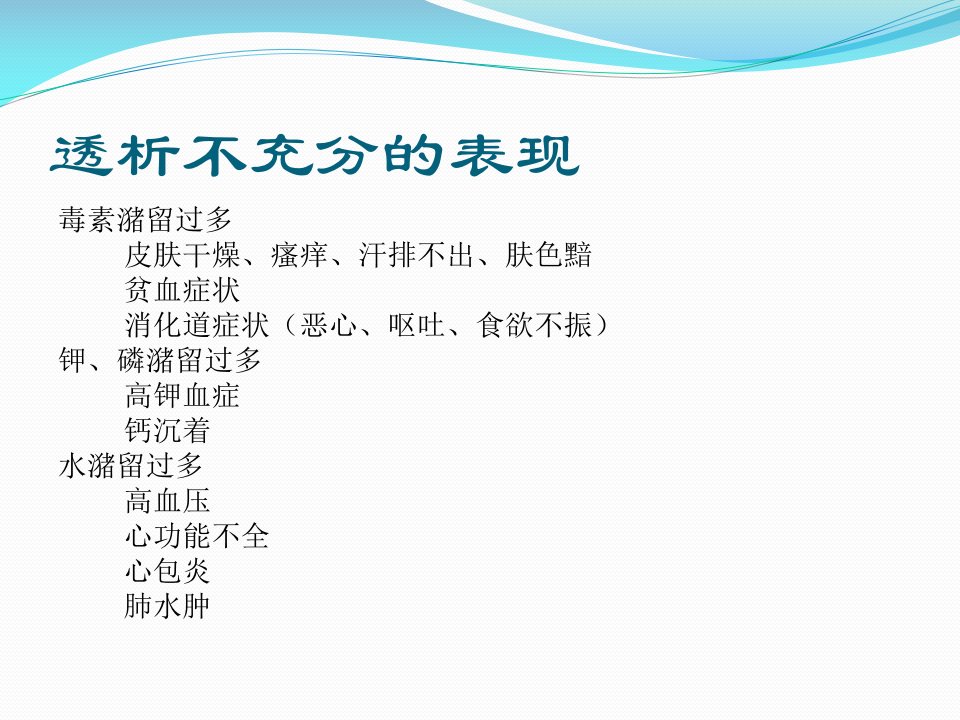 透析不充分的表现

毒素潴留过多

皮肤干燥、瘙痒、汗排不出、肤色黯

贫血症状

消化道症状（恶心、呕吐、食欲不振）

钾、磷潴留过多

高钾血症

钙沉着

水潴留过多

高血压

心功能不全

心包炎

肺水肿